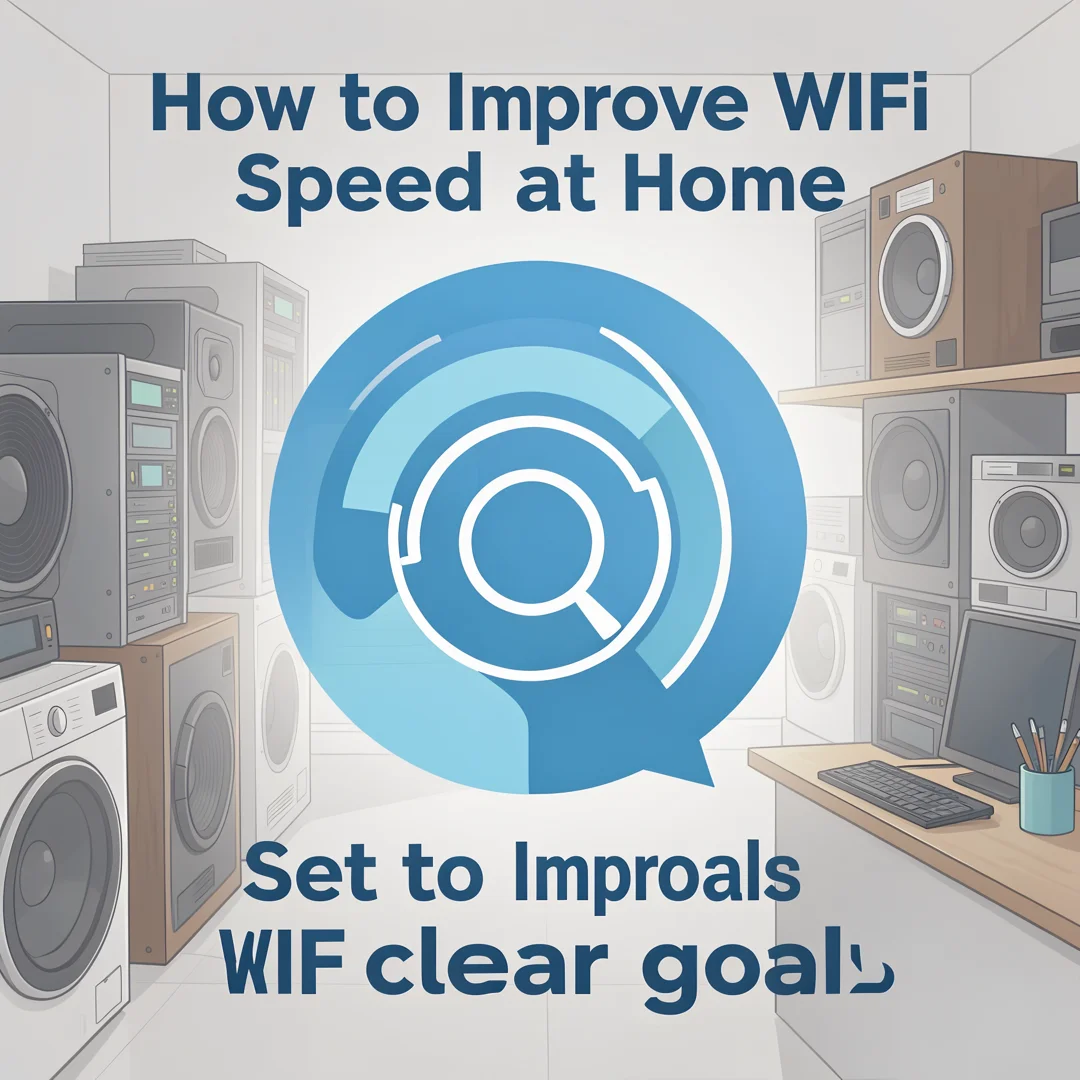 How to Improve WIFi Speed at Home

Set to Improals WIF clear goal